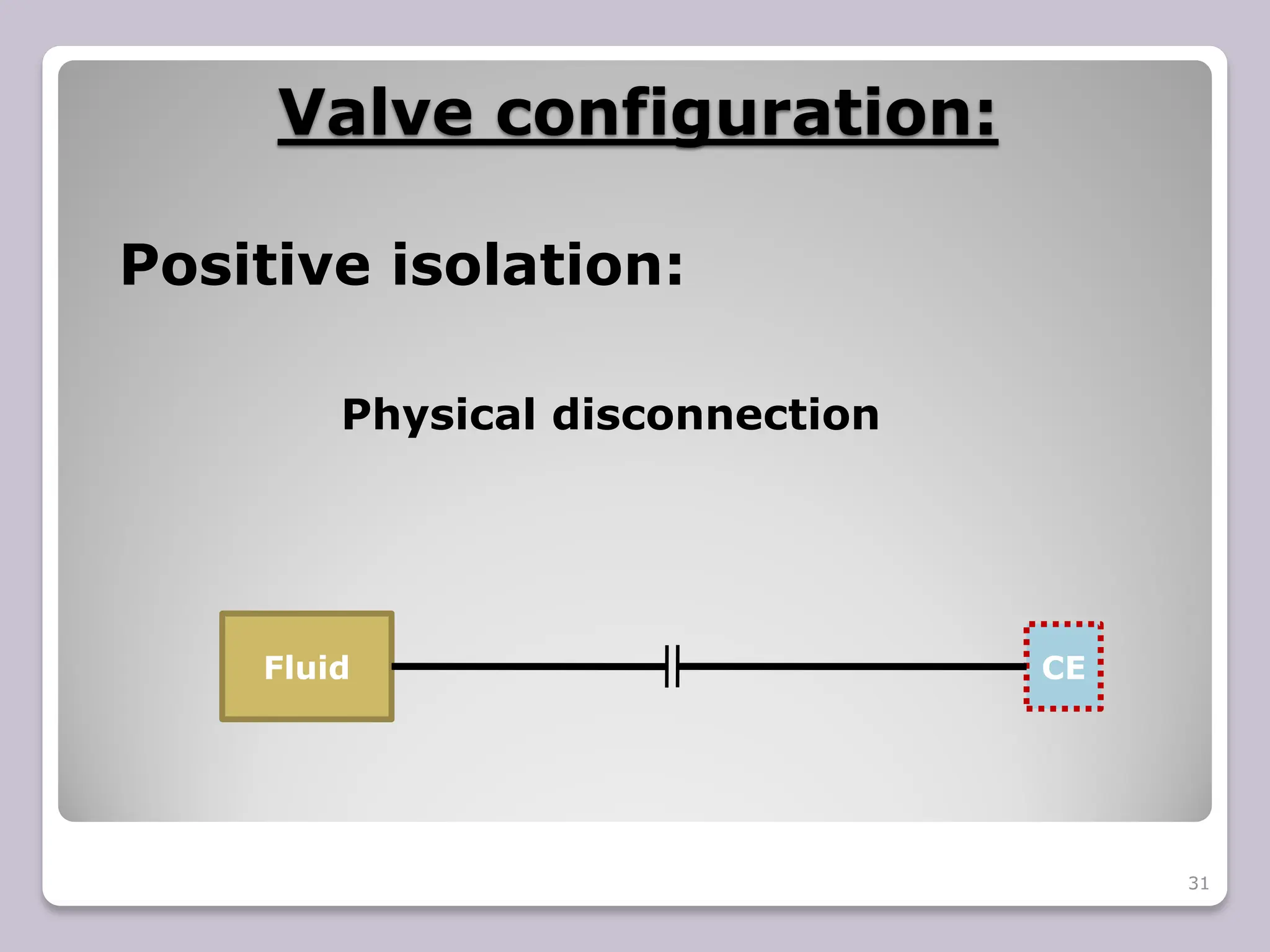 Valve configuration:

Positive isolation:

Physical disconnection

Fluid

CE

31